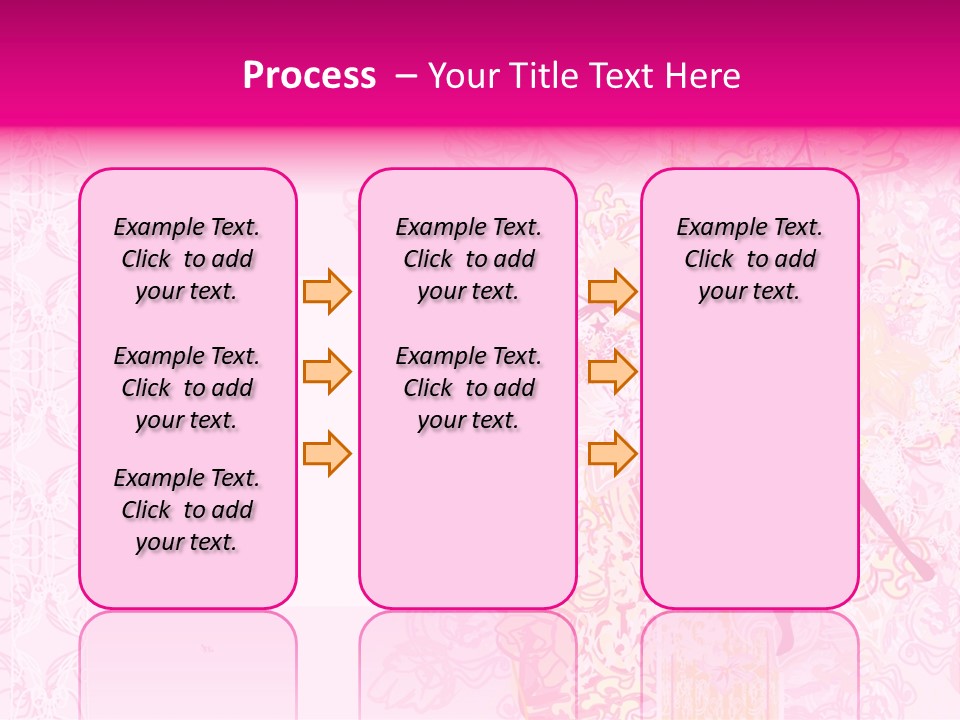 Process – Your Title Text Here

Example Text. Click to add your text.

Example Text. Click to add your text.

Example Text. Click to add your text.

Example Text. Click to add your text.

Example Text. Click to add your text.

Example Text. Click to add your text.